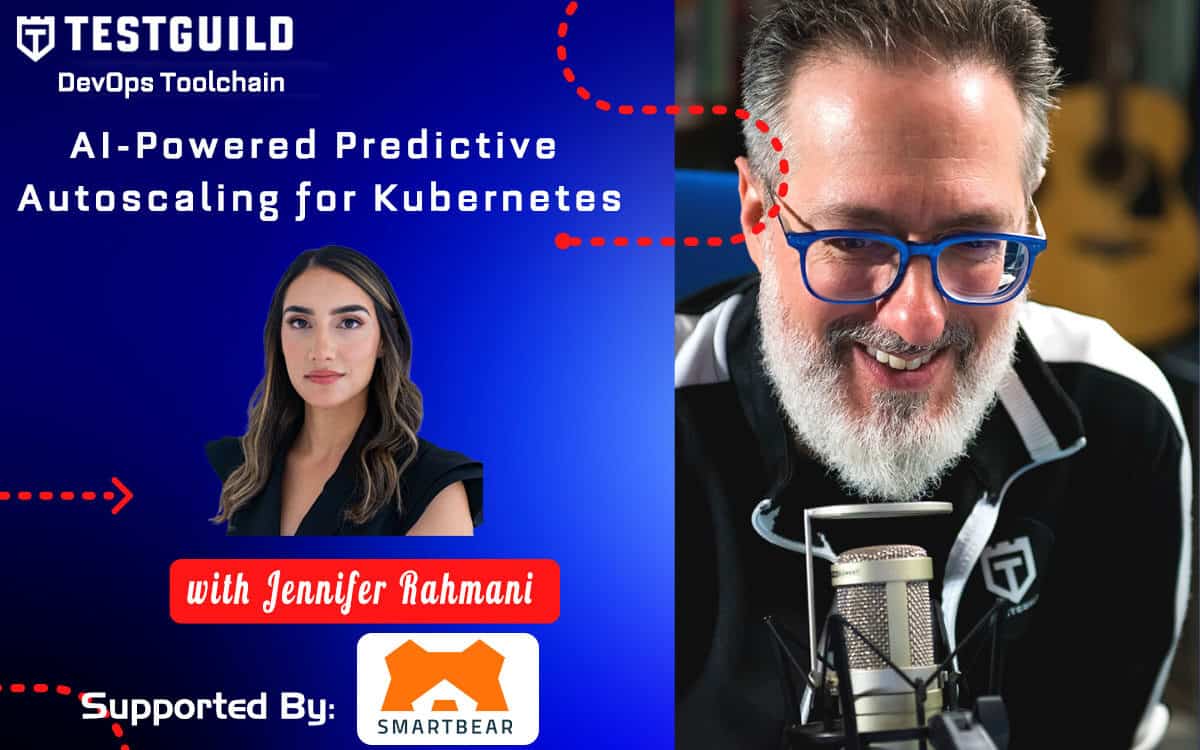 TESTGUILD
DevOps Toolchain

AI-Powered Predictive Autoscaling for Kubernetes

with Jennifer Rahmani

Supported By:

SMARTBEAR